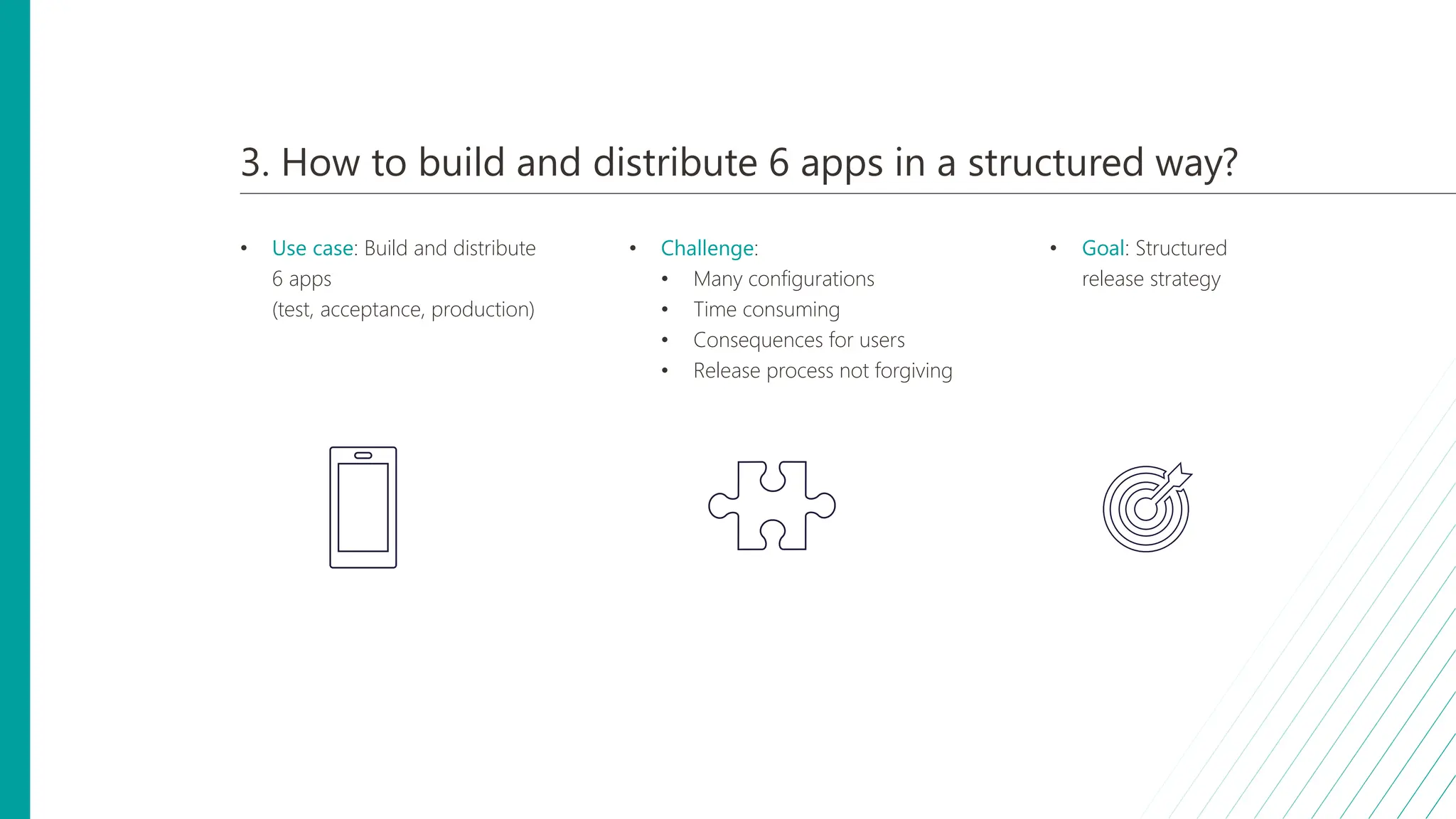 3. How to build and distribute 6 apps in a structured way?

• Use case: Build and distribute 6 apps (test, acceptance, production)

• Challenge:
  • Many configurations
  • Time consuming
  • Consequences for users
  • Release process not forgiving

• Goal: Structured release strategy